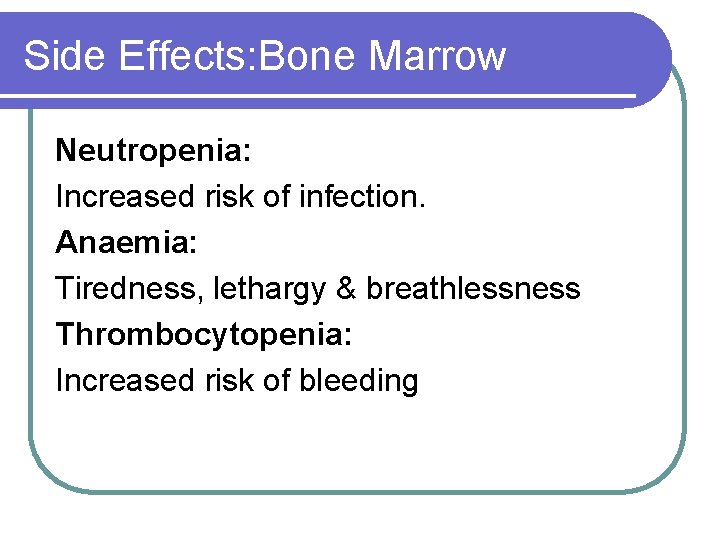 Side Effects:Bone Marrow

Neutropenia:

Increased risk of infection.

Anaemia:

Tiredness, lethargy & breathlessness

Thrombocytopenia:

Increased risk of bleeding